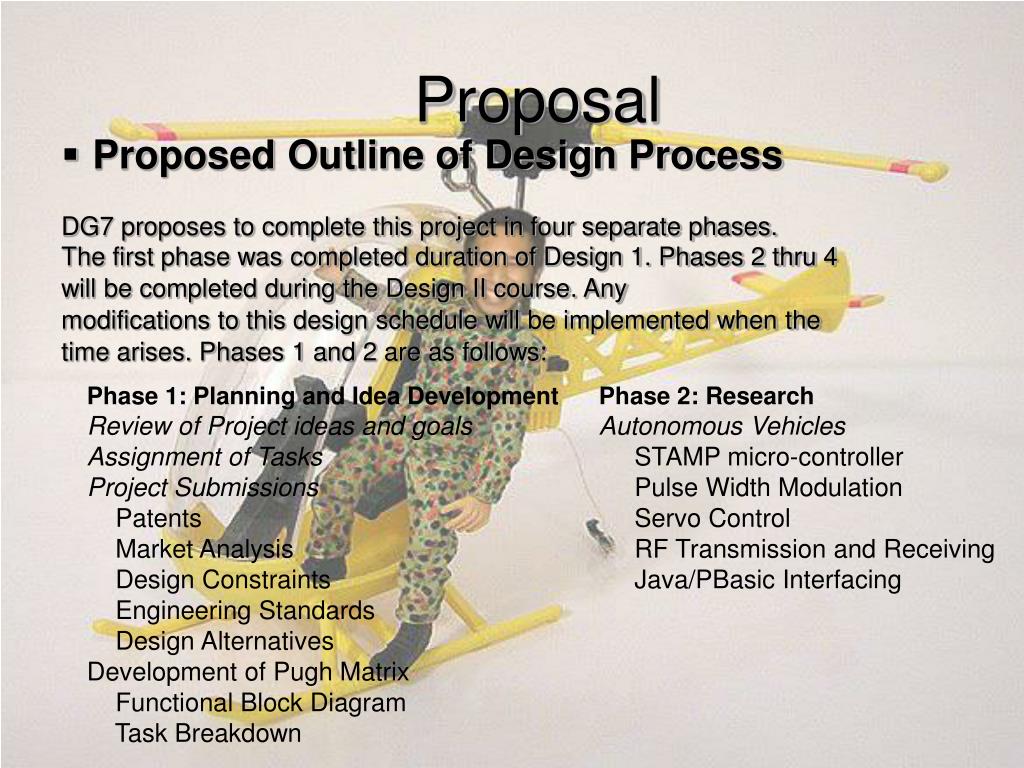 Proposal

▪ Proposed Outline of Design Process

DG7 proposes to complete this project in four separate phases. The first phase was completed duration of Design 1. Phases 2 thru 4 will be completed during the Design II course. Any modifications to this design schedule will be implemented when the time arises. Phases 1 and 2 are as follows:

Phase 1: Planning and Idea Development
Review of Project ideas and goals
Assignment of Tasks
Project Submissions
Patents
Market Analysis
Design Constraints
Engineering Standards
Design Alternatives
Development of Pugh Matrix
Functional Block Diagram
Task Breakdown

Phase 2: Research
Autonomous Vehicles
STAMP micro-controller
Pulse Width Modulation
Servo Control
RF Transmission and Receiving
Java/PBasic Interfacing